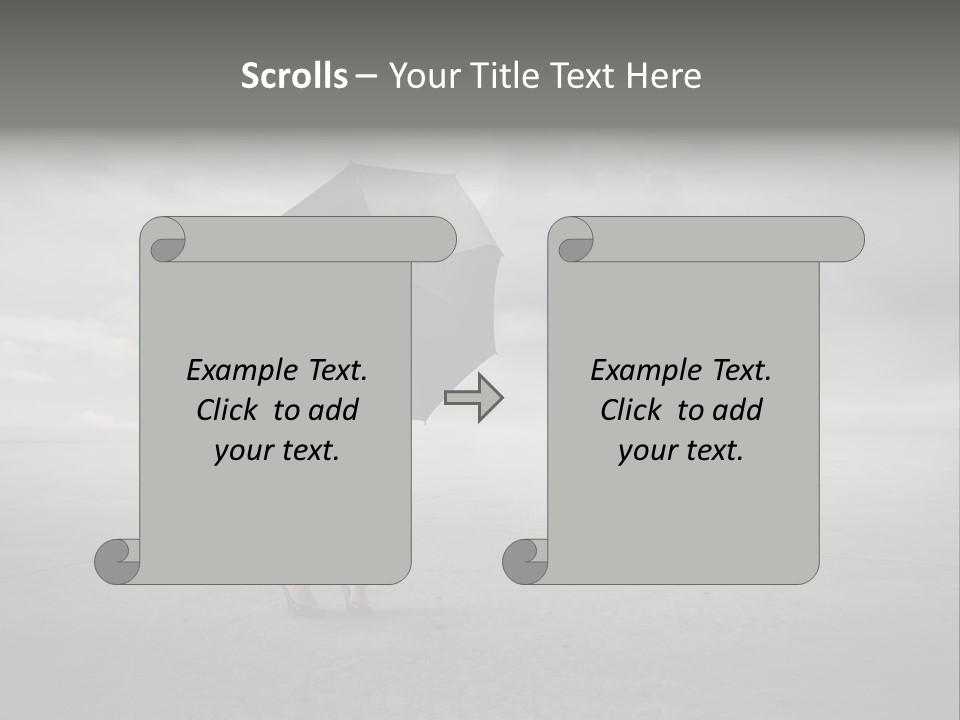 Scrolls – Your Title Text Here

Example Text. Click to add your text.

Example Text. Click to add your text.